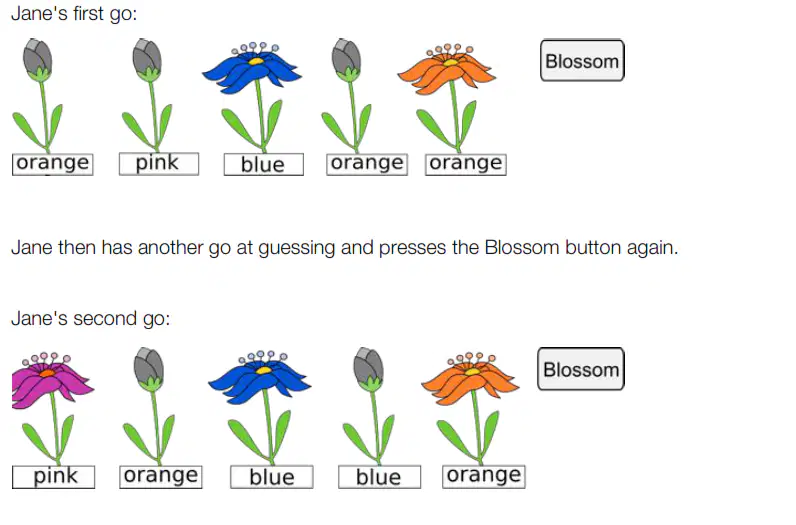 Jane's first go:

Blossom

orange pink blue orange orange

Jane then has another go at guessing and presses the Blossom button again.

Jane's second go:

Blossom

pink orange blue blue orange